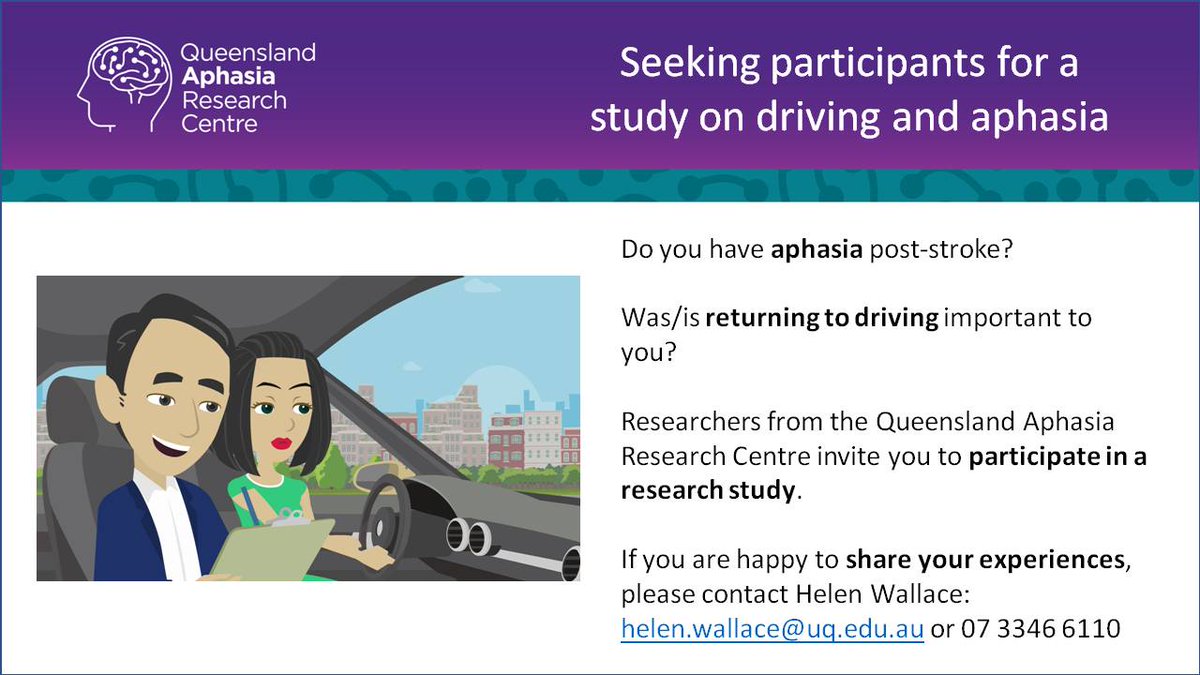 Queensland Aphasia Research Centre

Seeking participants for a study on driving and aphasia

Do you have aphasia post-stroke?

Was/is returning to driving important to you?

Researchers from the Queensland Aphasia Research Centre invite you to participate in a research study.

If you are happy to share your experiences, please contact Helen Wallace: helen.wallace@uq.edu.au or 07 3346 6110